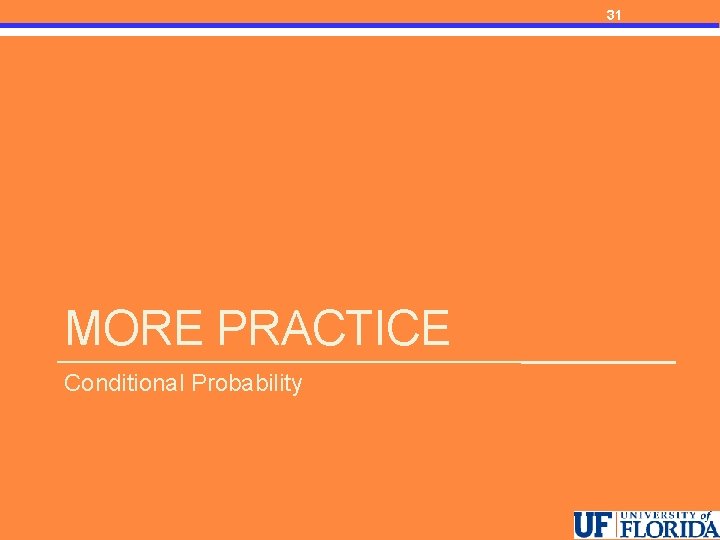 31

MORE PRACTICE

Conditional Probability

UF UNIVERSITY of FLORIDA